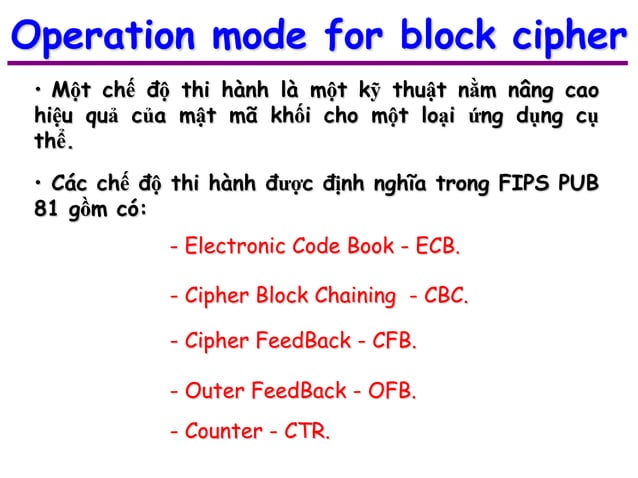 Operation mode for block cipher

• Một chế độ thi hành là một kỹ thuật nằm nâng cao hiệu quả của mật mã khối cho một loại ứng dụng cụ thể.

• Các chế độ thi hành được định nghĩa trong FIPS PUB 81 gồm có:

- Electronic Code Book - ECB.

- Cipher Block Chaining - CBC.

- Cipher FeedBack - CFB.

- Outer FeedBack - OFB.

- Counter - CTR.